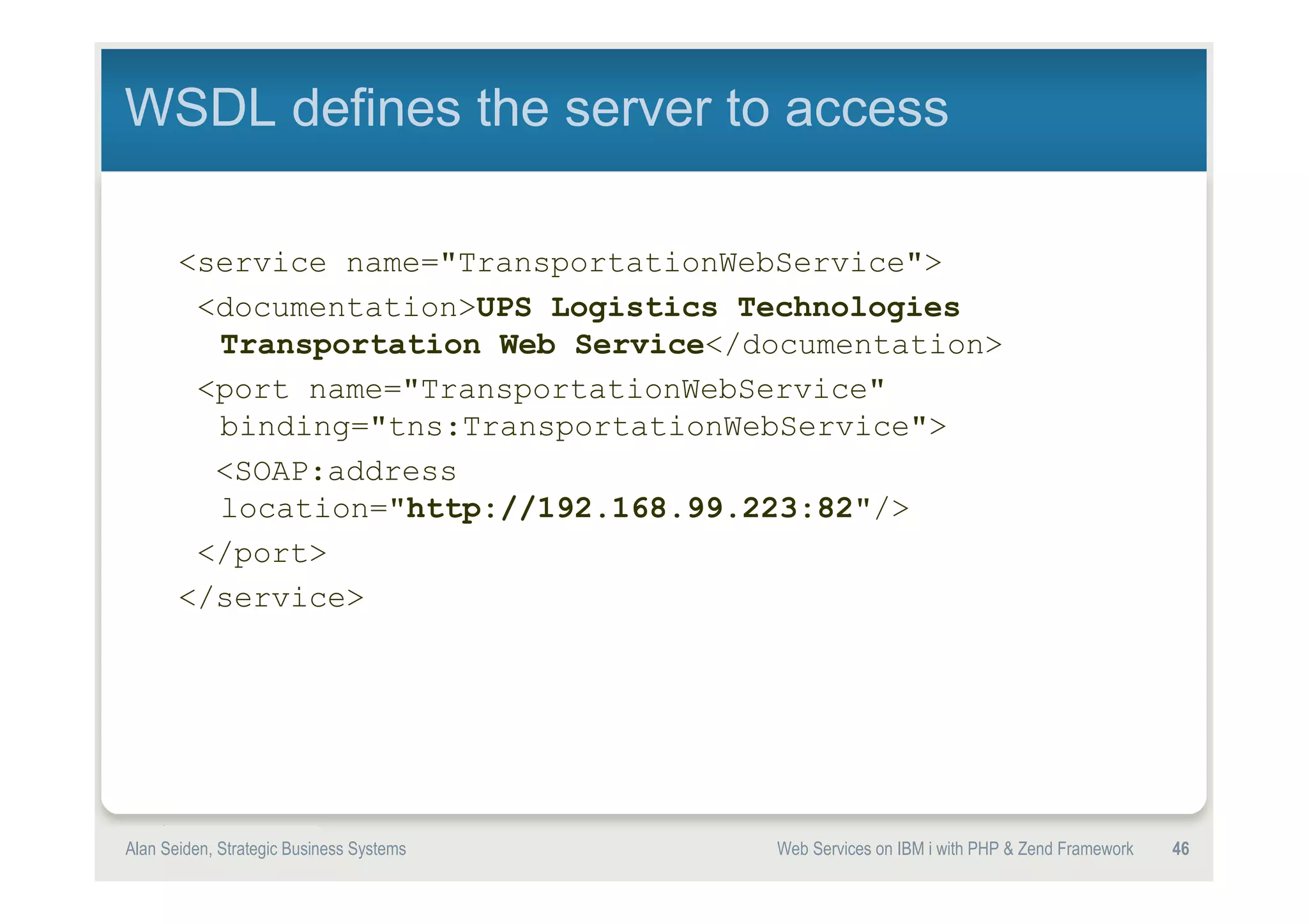 WSDL defines the server to access

<service name="TransportationWebService">
<documentation>UPS Logistics Technologies Transportation Web Service</documentation>
<port name="TransportationWebService" binding="tns:TransportationWebService">
<SOAP:address location="http://192.168.99.223:82"/>
</port>
</service>

Alan Seiden, Strategic Business Systems

Web Services on IBM i with PHP & Zend Framework

46